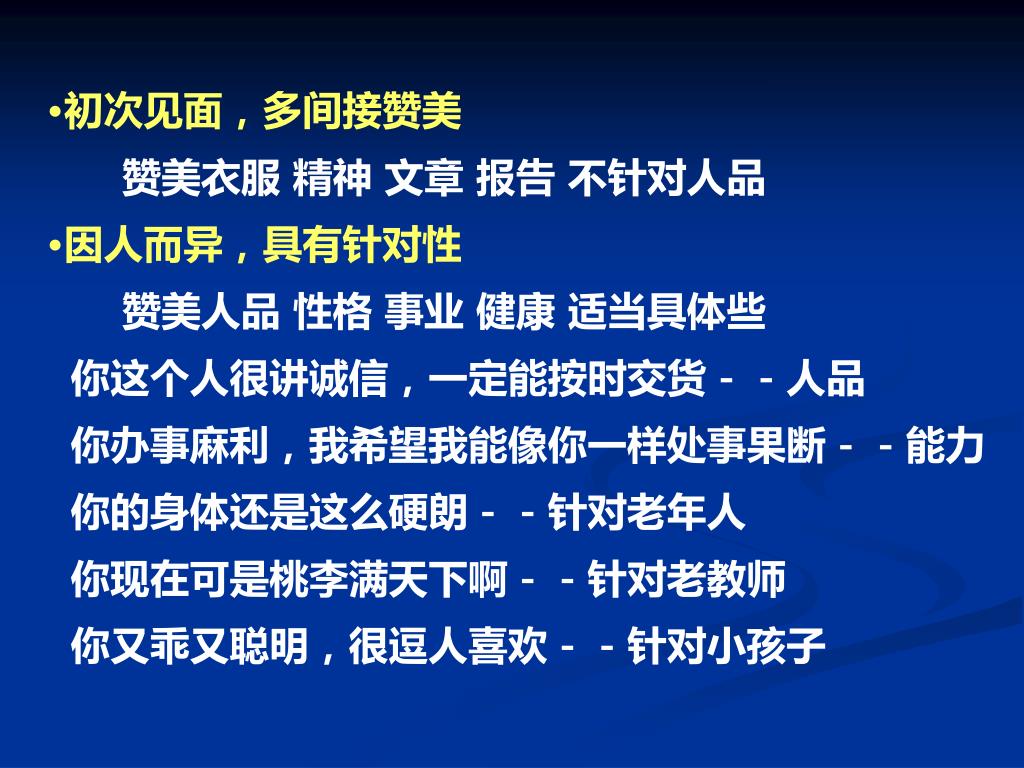 •初次见面，多间接赞美

赞美衣服 精神 文章 报告 不针对人品

•因人而异，具有针对性

赞美人品 性格 事业 健康 适当具体些

你这个人很讲诚信，一定能按时交货－－人品

你办事麻利，我希望我能像你一样处事果断－－能力

你的身体还是这么硬朗－－针对老年人

你现在可是桃李满天下啊－－针对老教师

你又乖又聪明，很逗人喜欢－－针对小孩子